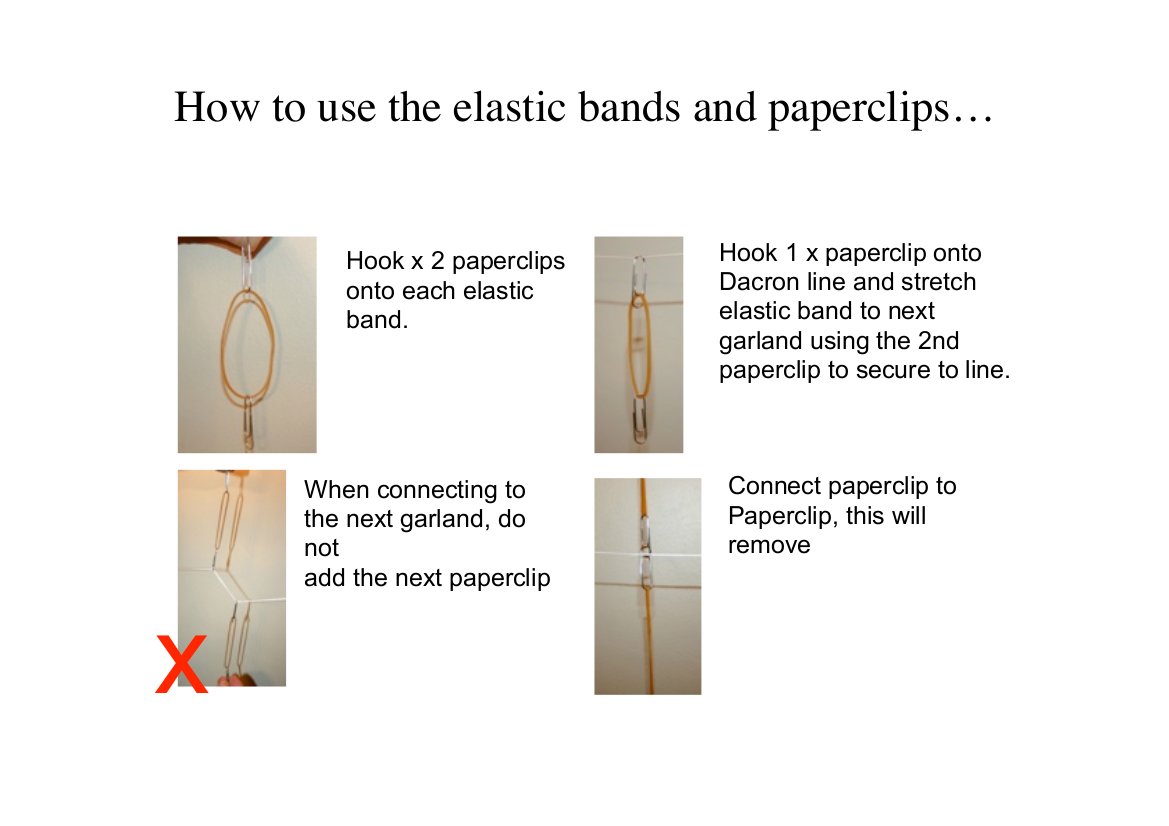 How to use the elastic bands and paperclips…

Hook x 2 paperclips onto each elastic band.

Hook 1 x paperclip onto Dacron line and stretch elastic band to next garland using the 2nd paperclip to secure to line.

When connecting to the next garland, do not
add the next paperclip

X

Connect paperclip to Paperclip, this will remove